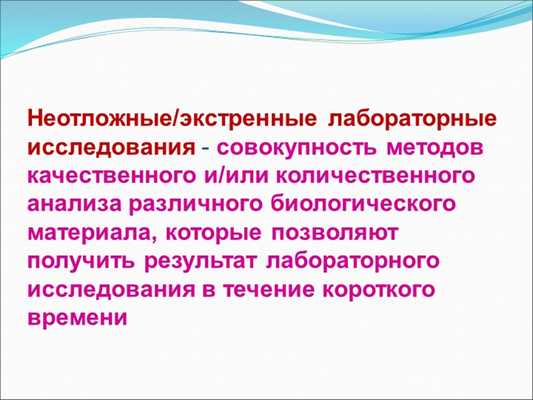 Неотложные/экстренные лабораторные исследования - совокупность методов качественного и/или количественного анализа различного биологического материала, которые позволяют получить результат лабораторного исследования в течение короткого времени